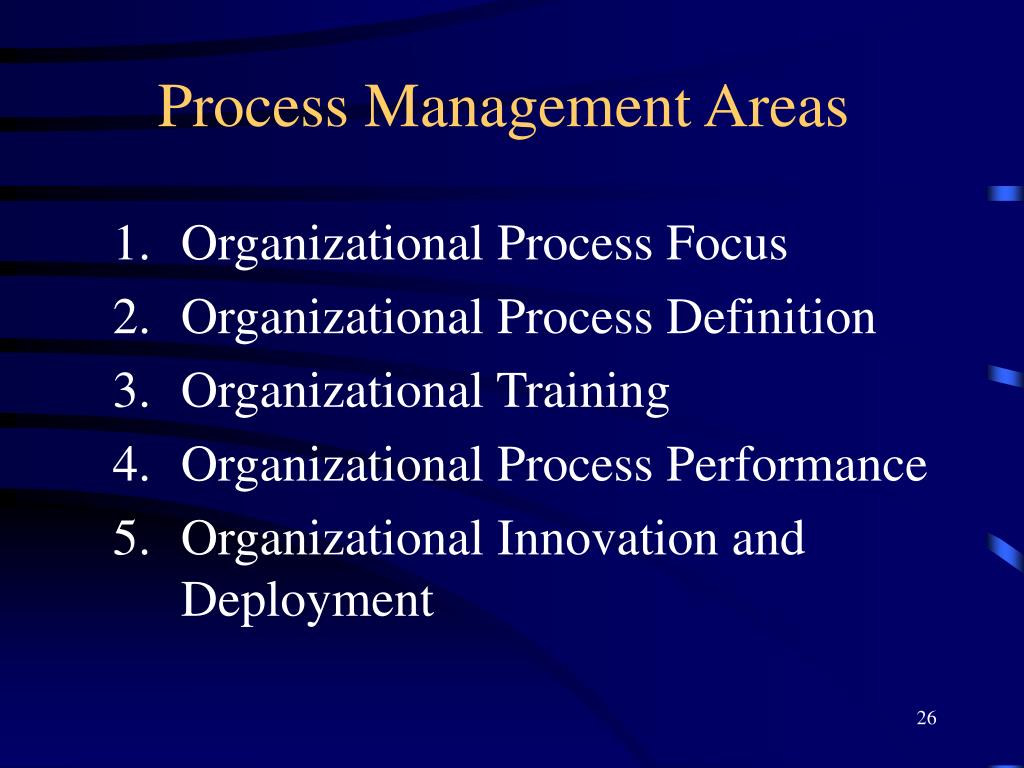 Process Management Areas

1. Organizational Process Focus
2. Organizational Process Definition
3. Organizational Training
4. Organizational Process Performance
5. Organizational Innovation and Deployment

26